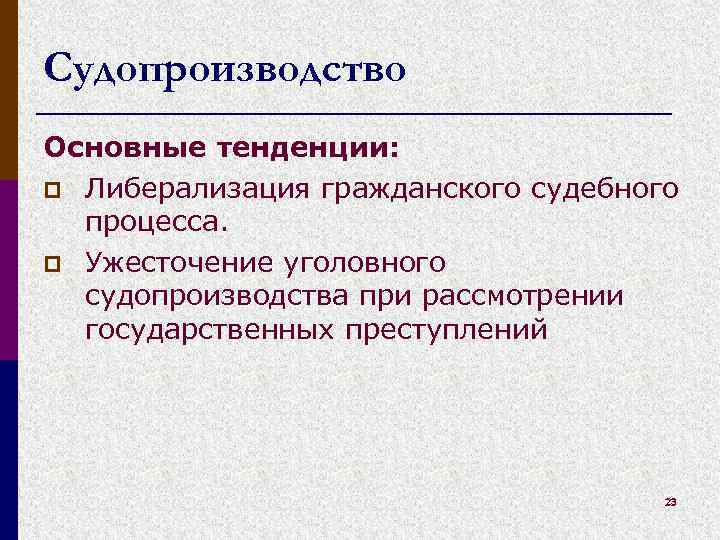 Судопроизводство

Основные тенденции:

Либерализация гражданского судебного процесса.

Ужесточение уголовного судопроизводства при рассмотрении государственных преступлений

23